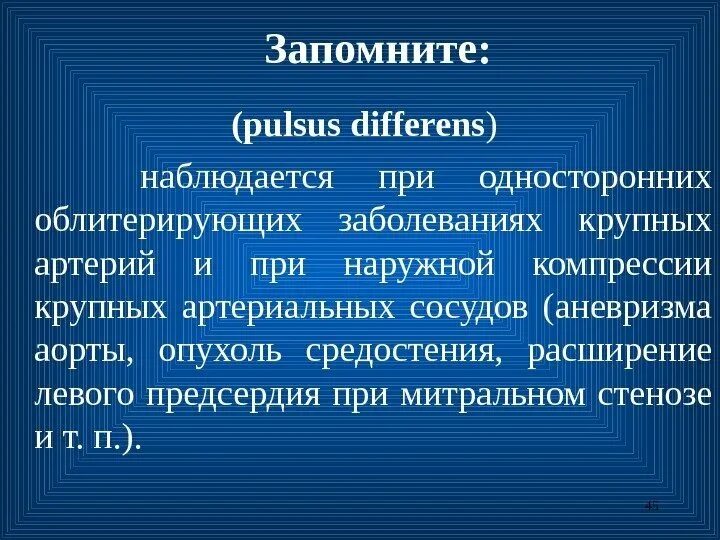 Запомните:

(pulsus differens)

наблюдается при односторонних облитерирующих заболеваниях крупных артерий и при наружной компрессии крупных артериальных сосудов (аневризма аорты, опухоль средостения, расширение левого предсердия при митральном стенозе и т. п.).

45